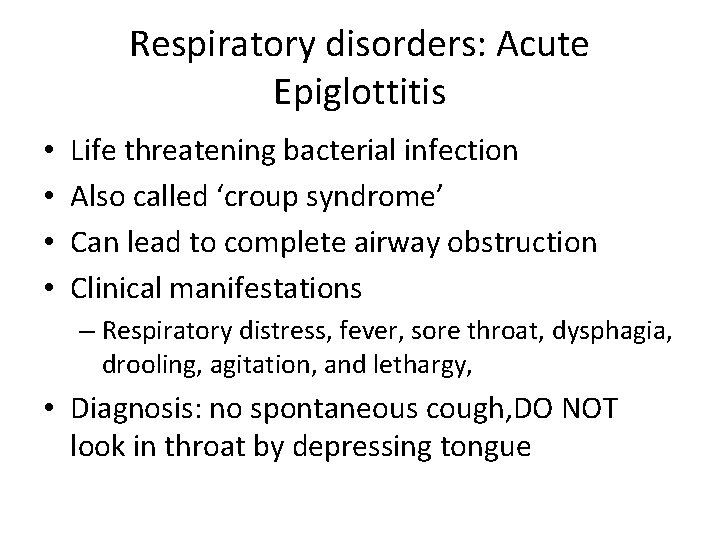 Respiratory disorders: Acute Epiglottitis

• Life threatening bacterial infection
• Also called ‘croup syndrome’
• Can lead to complete airway obstruction
• Clinical manifestations
– Respiratory distress, fever, sore throat, dysphagia, drooling, agitation, and lethargy,
• Diagnosis: no spontaneous cough,DO NOT look in throat by depressing tongue